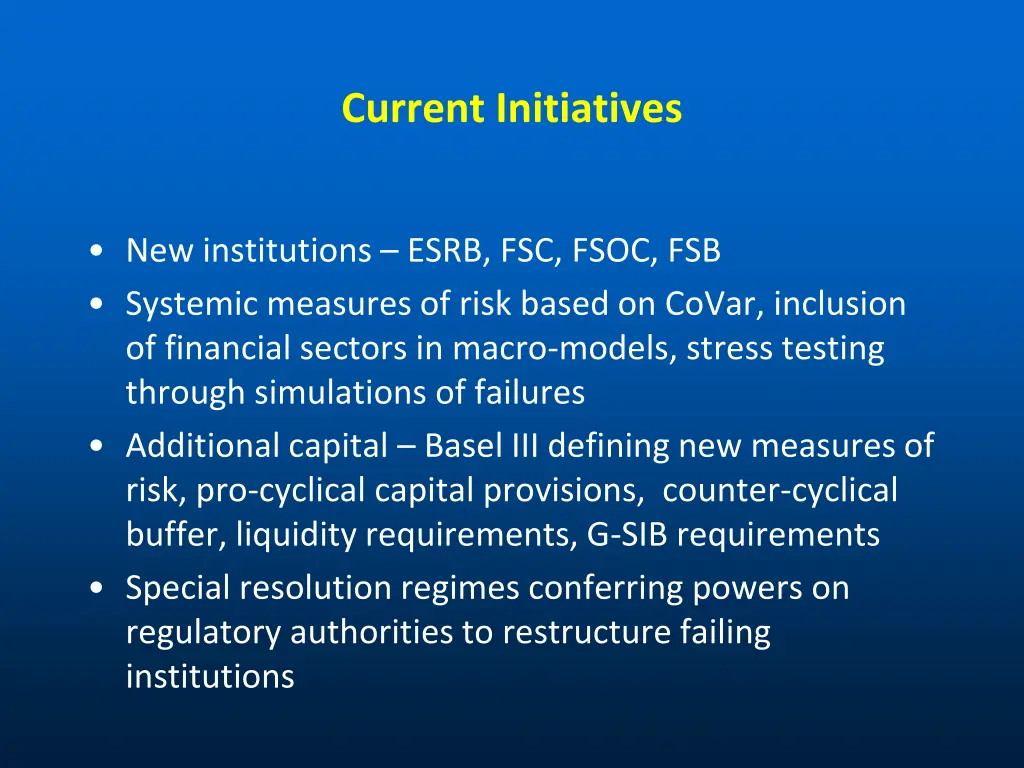 Current Initiatives

• New institutions – ESRB, FSC, FSOC, FSB
• Systemic measures of risk based on CoVar, inclusion of financial sectors in macro-models, stress testing through simulations of failures
• Additional capital – Basel III defining new measures of risk, pro-cyclical capital provisions, counter-cyclical buffer, liquidity requirements, G-SIB requirements
• Special resolution regimes conferring powers on regulatory authorities to restructure failing institutions